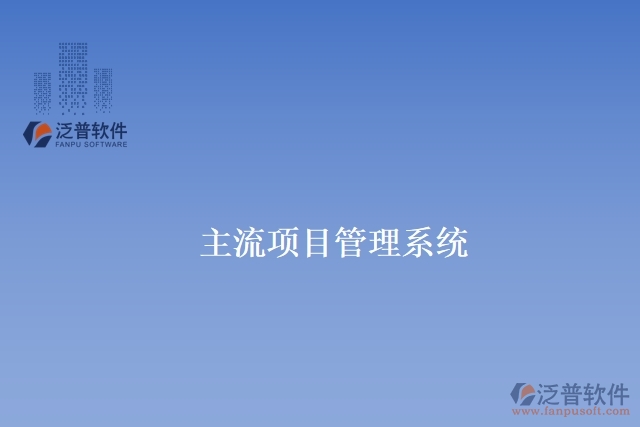 泛普软件
FANPU SOFTWARE

主流项目管理系统

泛普软件
www.fanpusoft.com